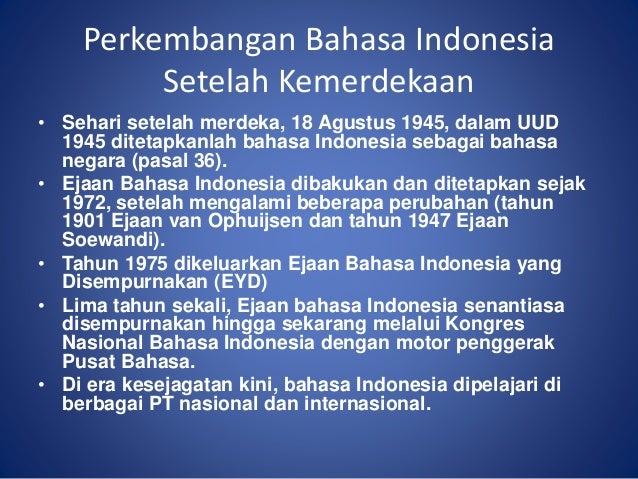 Perkembangan Bahasa Indonesia Setelah Kemerdekaan

• Sehari setelah merdeka, 18 Agustus 1945, dalam UUD 1945 ditetapkanlah bahasa Indonesia sebagai bahasa negara (pasal 36).
• Ejaan Bahasa Indonesia dibakukan dan ditetapkan sejak 1972, setelah mengalami beberapa perubahan (tahun 1901 Ejaan van Ophuijsen dan tahun 1947 Ejaan Soewandi).
• Tahun 1975 dikeluarkan Ejaan Bahasa Indonesia yang Disempurnakan (EYD)
• Lima tahun sekali, Ejaan bahasa Indonesia senantiasa disempurnakan hingga sekarang melalui Kongres Nasional Bahasa Indonesia dengan motor penggerak Pusat Bahasa.
• Di era kesejagatan kini, bahasa Indonesia dipelajari di berbagai PT nasional dan internasional.